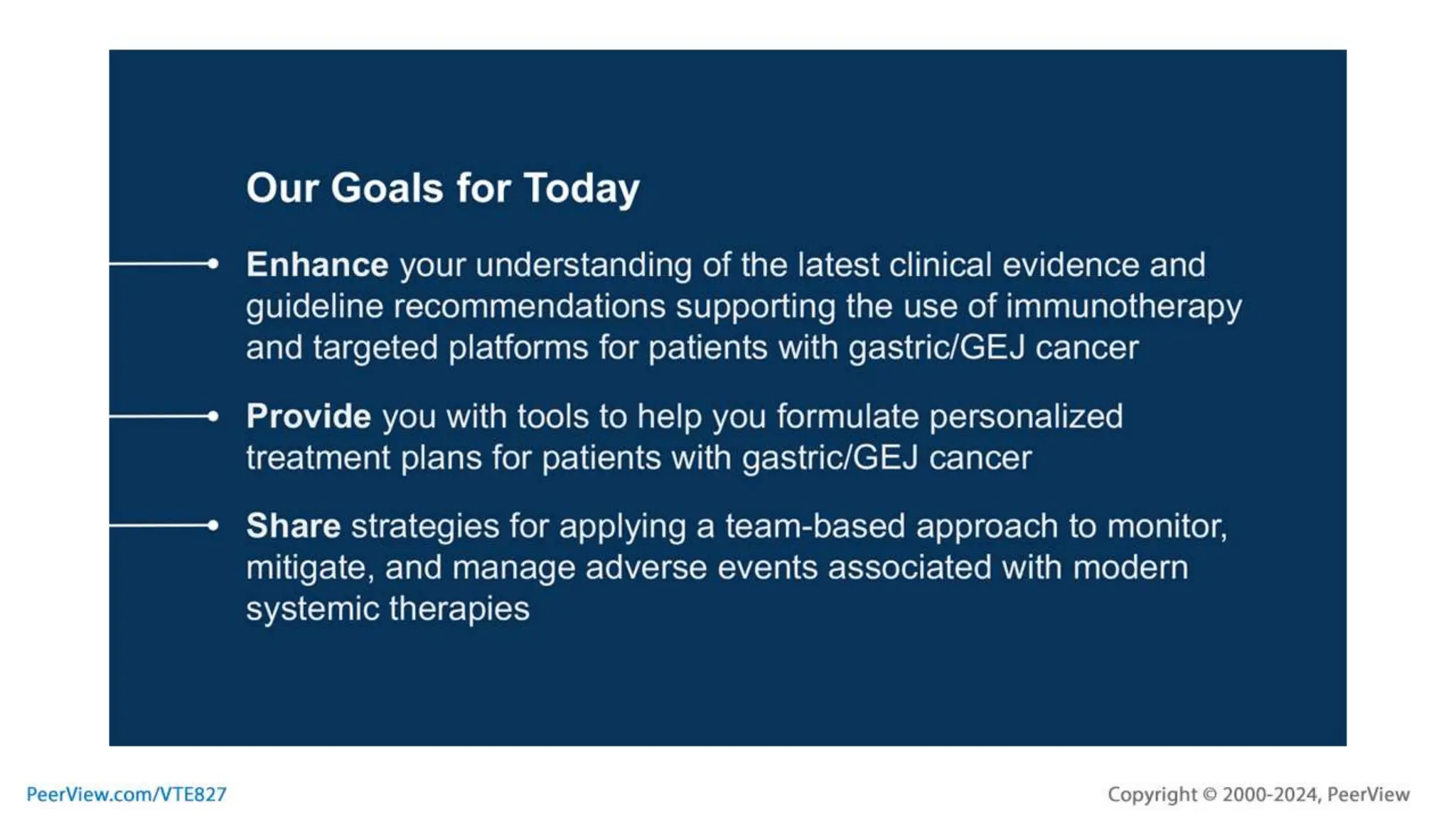 Our Goals for Today

Enhance your understanding of the latest clinical evidence and guideline recommendations supporting the use of immunotherapy and targeted platforms for patients with gastric/GEJ cancer

Provide you with tools to help you formulate personalized treatment plans for patients with gastric/GEJ cancer

Share strategies for applying a team-based approach to monitor, mitigate, and manage adverse events associated with modern systemic therapies

PeerView.com/VTE827

Copyright © 2000-2024, PeerView